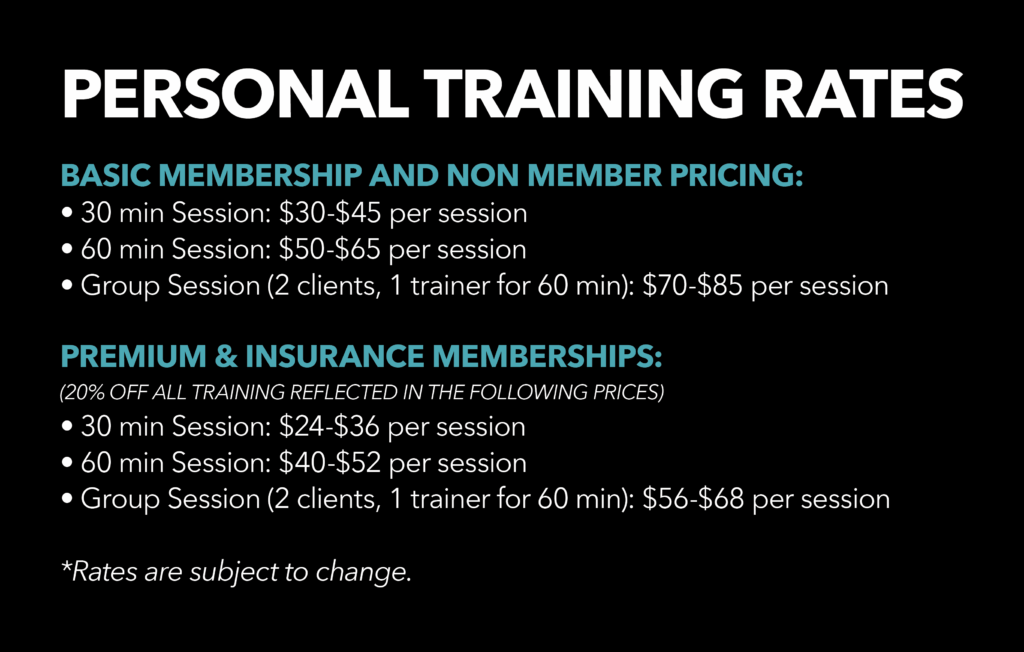 PERSONAL TRAINING RATES

BASIC MEMBERSHIP AND NON MEMBER PRICING:
• 30 min Session: \$30-\$45 per session
• 60 min Session: \$50-\$65 per session
• Group Session (2 clients, 1 trainer for 60 min): \$70-\$85 per session

PREMIUM & INSURANCE MEMBERSHIPS:
(20% OFF ALL TRAINING REFLECTED IN THE FOLLOWING PRICES)
• 30 min Session: \$24-\$36 per session
• 60 min Session: \$40-\$52 per session
• Group Session (2 clients, 1 trainer for 60 min): \$56-\$68 per session

*Rates are subject to change.